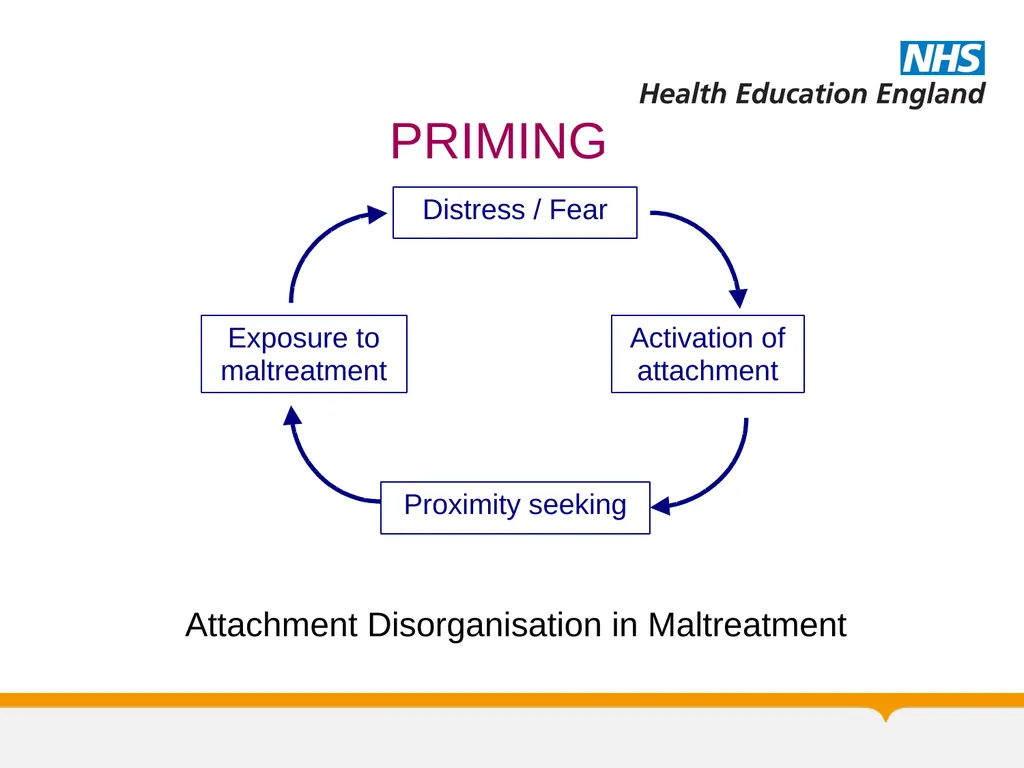 NHS
Health Education England

PRIMING

Distress / Fear

Activation of attachment

Proximity seeking

Exposure to maltreatment

Attachment Disorganisation in Maltreatment